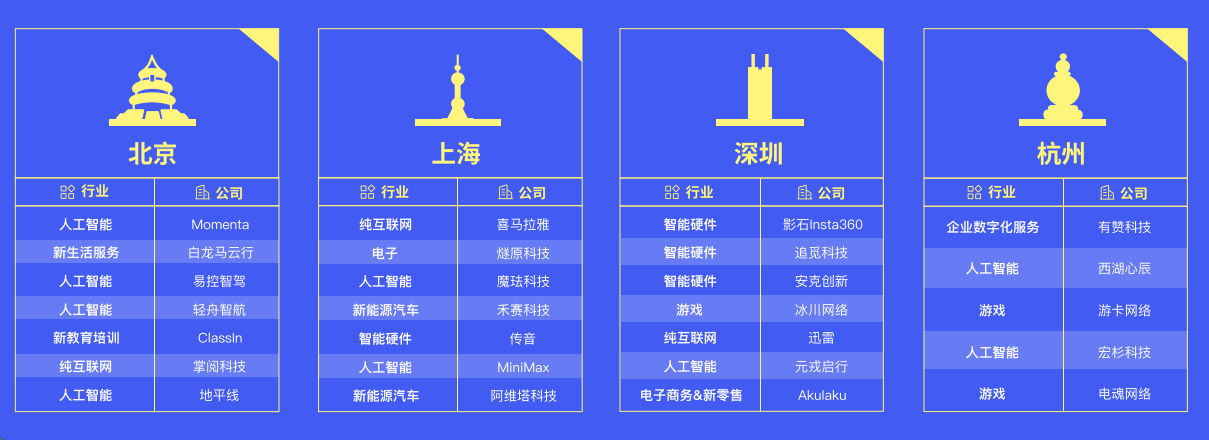 北京

| 行业 | 公司 |
|---|---|
| 人工智能 | Momenta |
| 新生活服务 | 白龙马云行 |
| 人工智能 | 易控智驾 |
| 人工智能 | 轻舟智航 |
| 新教育培训 | ClassIn |
| 纯互联网 | 掌阅科技 |
| 人工智能 | 地平线 |

上海

| 行业 | 公司 |
|---|---|
| 纯互联网 | 喜马拉雅 |
| 电子 | 燧原科技 |
| 人工智能 | 魔珐科技 |
| 新能源汽车 | 禾赛科技 |
| 智能硬件 | 传音 |
| 人工智能 | MiniMax |
| 新能源汽车 | 阿维塔科技 |

深圳

| 行业 | 公司 |
|---|---|
| 智能硬件 | 影石Insta360 |
| 智能硬件 | 追觅科技 |
| 智能硬件 | 安克创新 |
| 游戏 | 冰川网络 |
| 纯互联网 | 迅雷 |
| 人工智能 | 元戎启行 |
| 电子商务&新零售 | Akulaku |

杭州

| 行业 | 公司 |
|---|---|
| 企业数字化服务 | 有赞科技 |
| 人工智能 | 西湖心辰 |
| 游戏 | 游卡网络 |
| 人工智能 | 宏杉科技 |
| 游戏 | 电魂网络 |